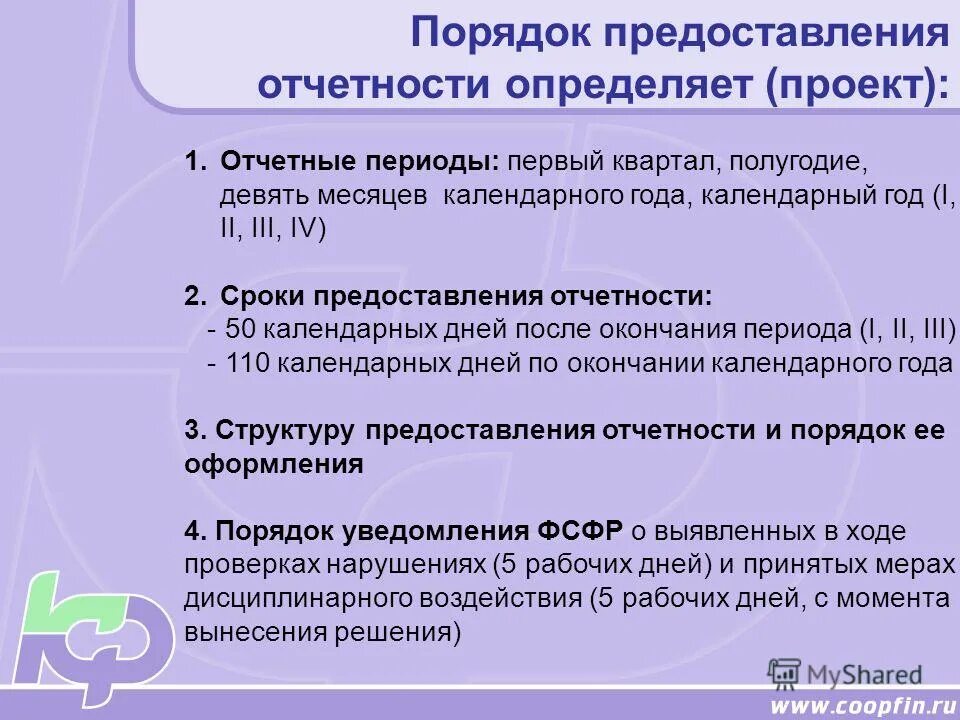 Порядок предоставления отчетности определяет (проект):

1. Отчетные периоды: первый квартал, полугодие, девять месяцев календарного года, календарный год (I, II, III, IV)

2. Сроки предоставления отчетности:
- 50 календарных дней после окончания периода (I, II, III)
- 110 календарных дней по окончании календарного года

3. Структуру предоставления отчетности и порядок ее оформления

4. Порядок уведомления ФСФР о выявленных в ходе проверках нарушениях (5 рабочих дней) и принятых мерах дисциплинарного воздействия (5 рабочих дней, с момента вынесения решения)

MyShared

www.coopfin.ru